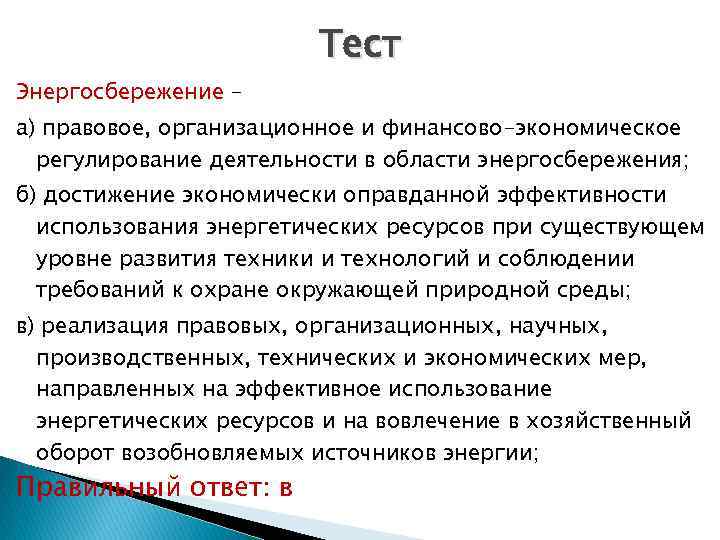 Тест

Энергосбережение –

а) правовое, организационное и финансово-экономическое регулирование деятельности в области энергосбережения;

б) достижение экономически оправданной эффективности использования энергетических ресурсов при существующем уровне развития техники и технологий и соблюдении требований к охране окружающей природной среды;

в) реализация правовых, организационных, научных, производственных, технических и экономических мер, направленных на эффективное использование энергетических ресурсов и на вовлечение в хозяйственный оборот возобновляемых источников энергии;

Правильный ответ: в